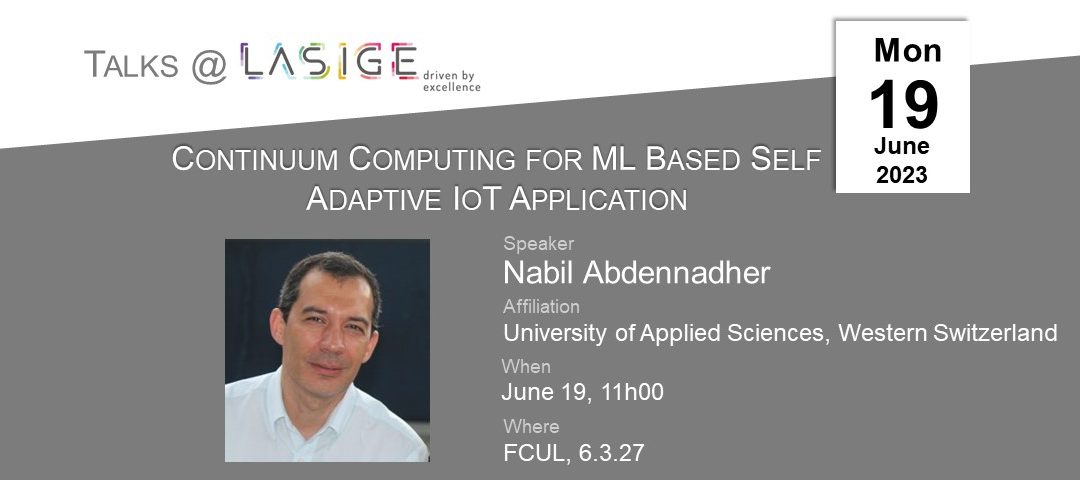 TALKS @ LASIGE driven by excellence

Mon
19
June
2023

CONTINUUM COMPUTING FOR ML BASED SELF ADAPTIVE IOT APPLICATION

Speaker
Nabil Abdennadher
Affiliation
University of Applied Sciences, Western Switzerland
When
June 19, 11h00
Where
FCUL, 6.3.27